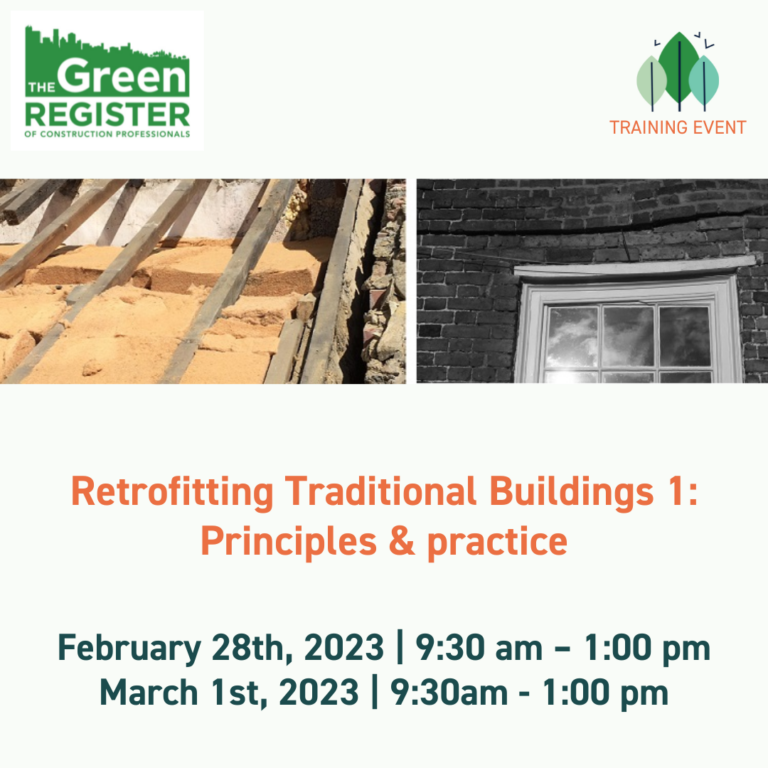 THE Green REGISTER
OF CONSTRUCTION PROFESSIONALS

TRAINING EVENT

Retrofitting Traditional Buildings 1: Principles & practice

February 28th, 2023 | 9:30 am – 1:00 pm
March 1st, 2023 | 9:30am - 1:00 pm